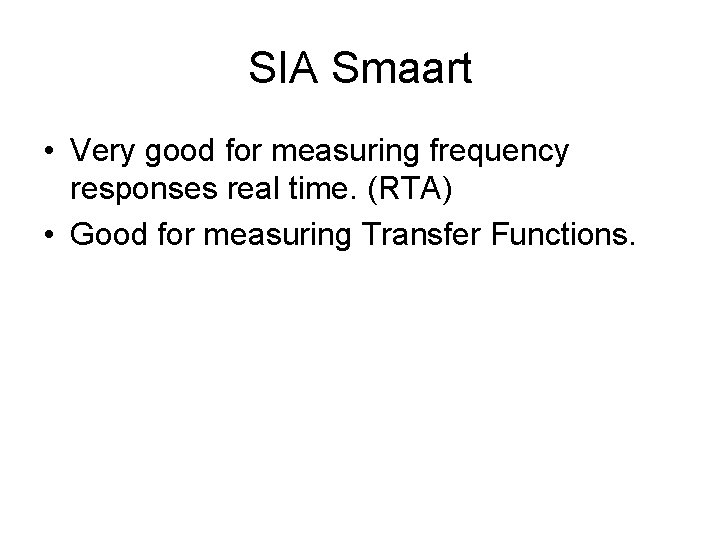 SIA Smaart

• Very good for measuring frequency responses real time. (RTA)
• Good for measuring Transfer Functions.